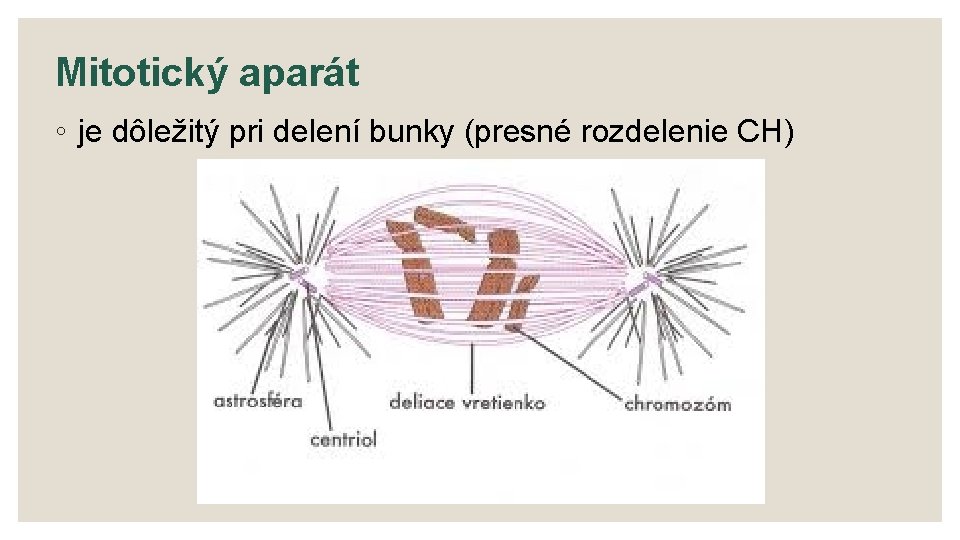 Mitotický aparát

◦ je dôležitý pri delení bunky (presné rozdelenie CH)

astrosféra

centriol

deliace vretienko

chromozóm